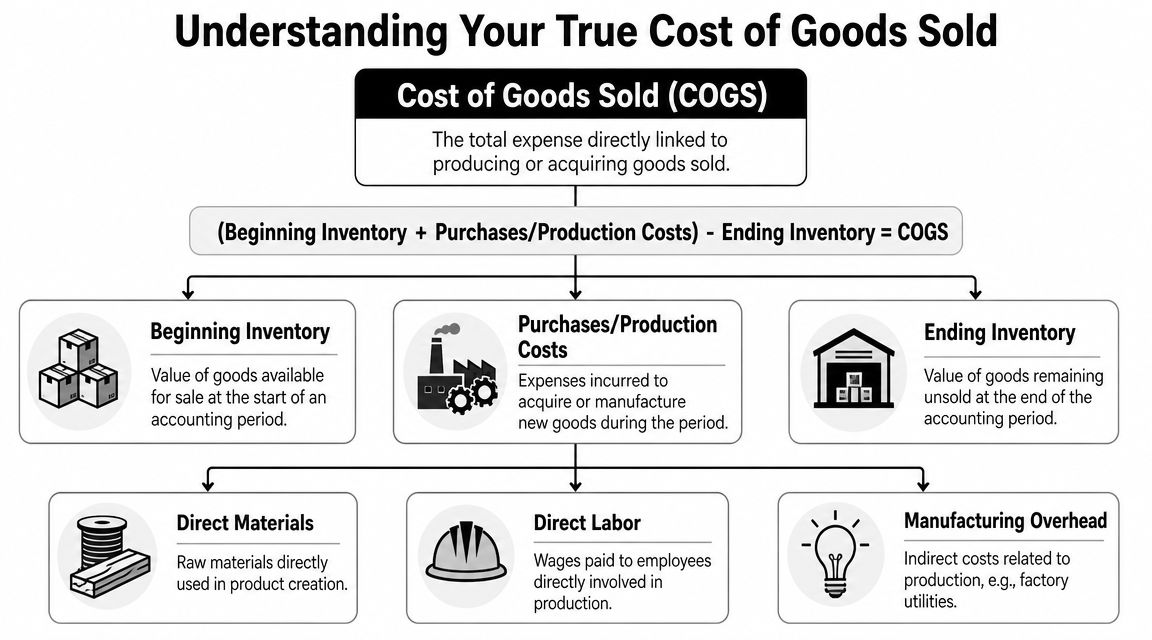 Understanding Your True Cost of Goods Sold

Cost of Goods Sold (COGS)

The total expense directly linked to producing or acquiring goods sold.

(Beginning Inventory + Purchases/Production Costs) - Ending Inventory = COGS

Beginning Inventory

Value of goods available for sale at the start of an accounting period.

Purchases/Production Costs

Expenses incurred to acquire or manufacture new goods during the period.

Ending Inventory

Value of goods remaining unsold at the end of the accounting period.

Direct Materials

Raw materials directly used in product creation.

Direct Labor

Wages paid to employees directly involved in production.

Manufacturing Overhead

Indirect costs related to production, e.g., factory utilities.